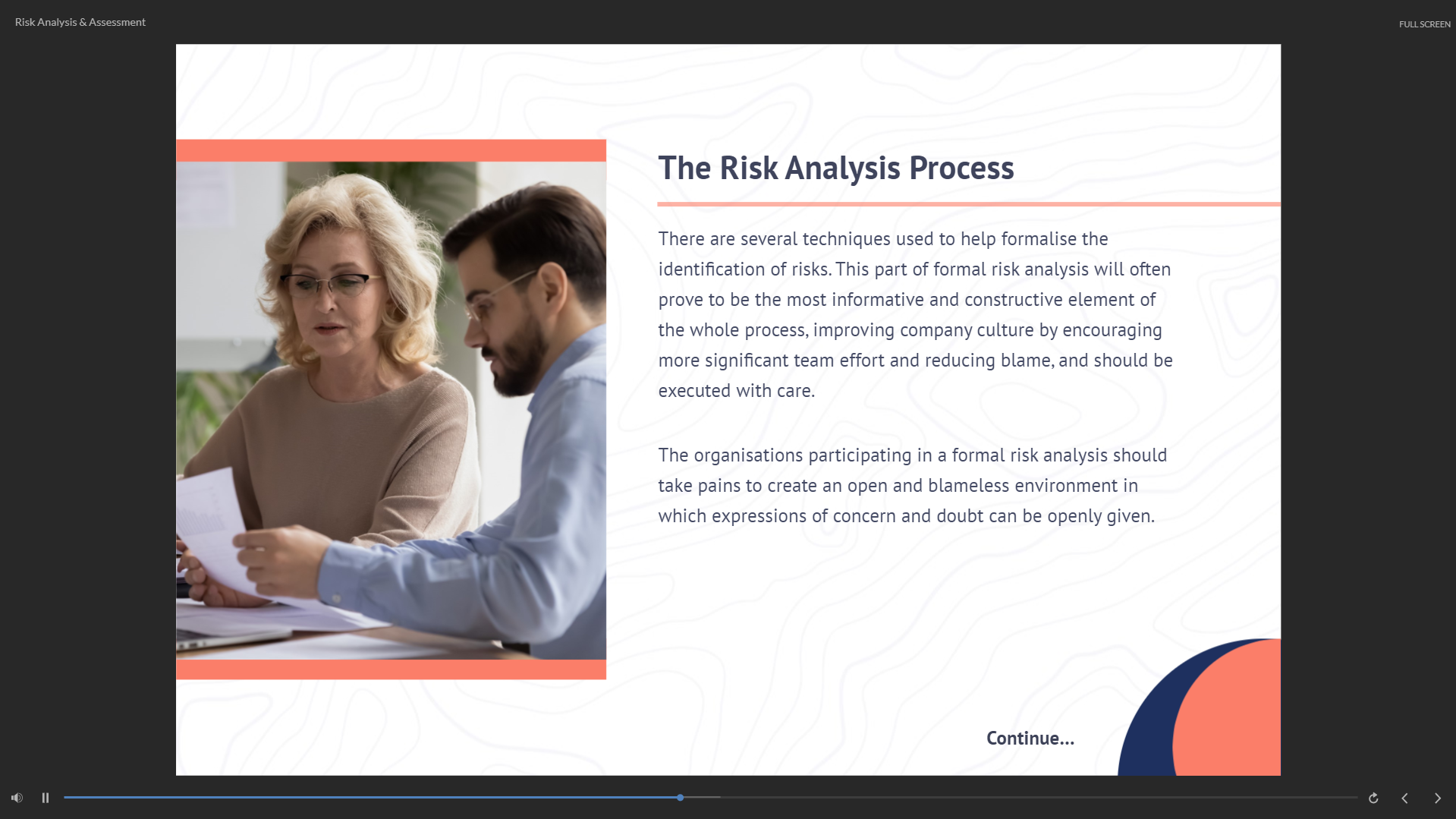 Risk Analysis & Assessment

FULL SCREEN

The Risk Analysis Process

There are several techniques used to help formalise the identification of risks. This part of formal risk analysis will often prove to be the most informative and constructive element of the whole process, improving company culture by encouraging more significant team effort and reducing blame, and should be executed with care.

The organisations participating in a formal risk analysis should take pains to create an open and blameless environment in which expressions of concern and doubt can be openly given.

Continue...